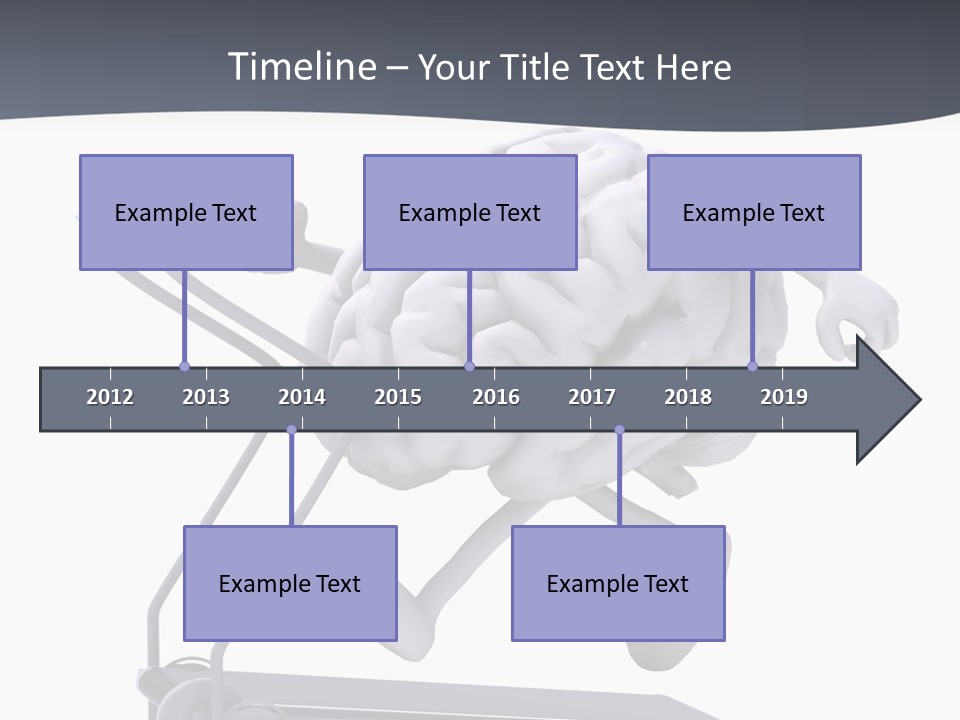 Timeline – Your Title Text Here

Example Text

Example Text

Example Text

2012 2013 2014 2015 2016 2017 2018 2019

Example Text

Example Text